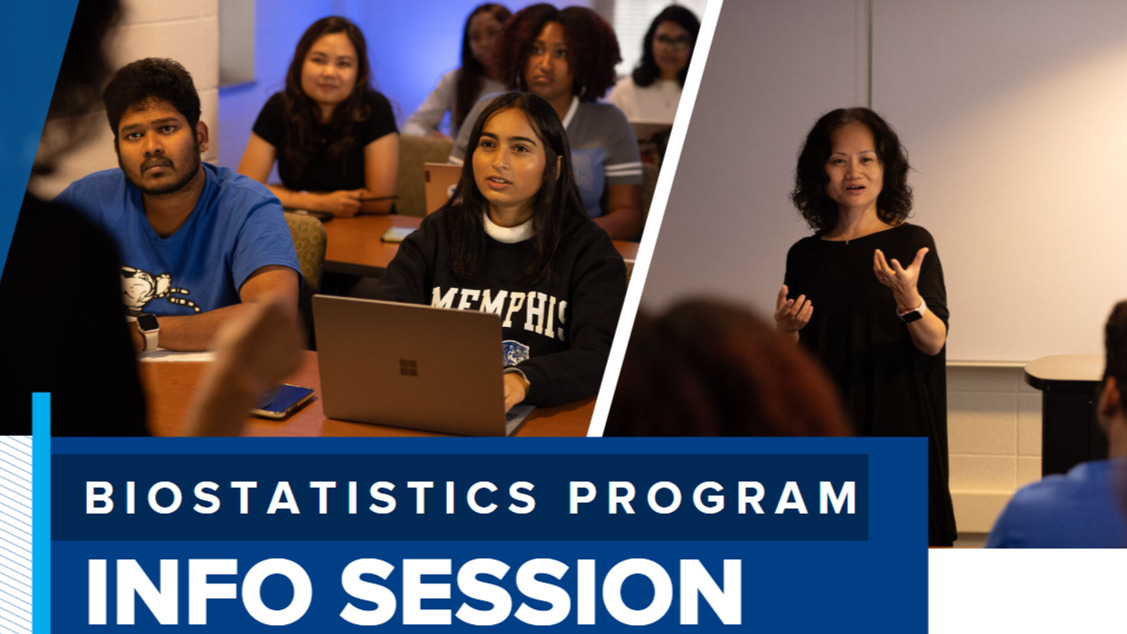 MEMPHIS

BIOSTATISTICS PROGRAM

INFO SESSION